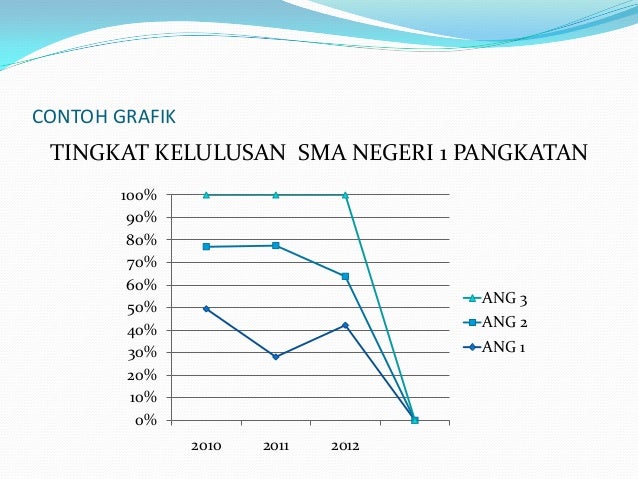 CONTOH GRAFIK

TINGKAT KELULUSAN SMA NEGERI 1 PANGKATAN

100%
90%
80%
70%
60%
50%
40%
30%
20%
10%
0%

2010 2011 2012

ANG 3
ANG 2
ANG 1